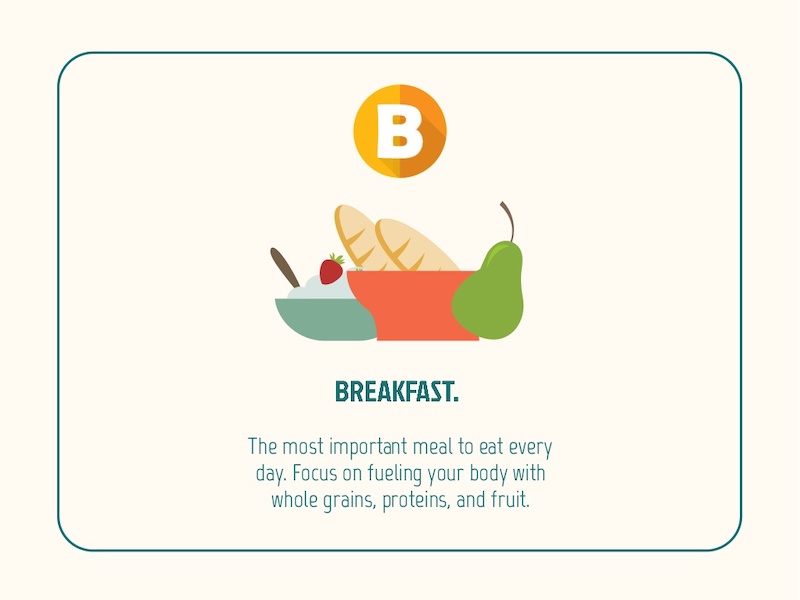 B

BREAKFAST.

The most important meal to eat every day. Focus on fueling your body with whole grains, proteins, and fruit.